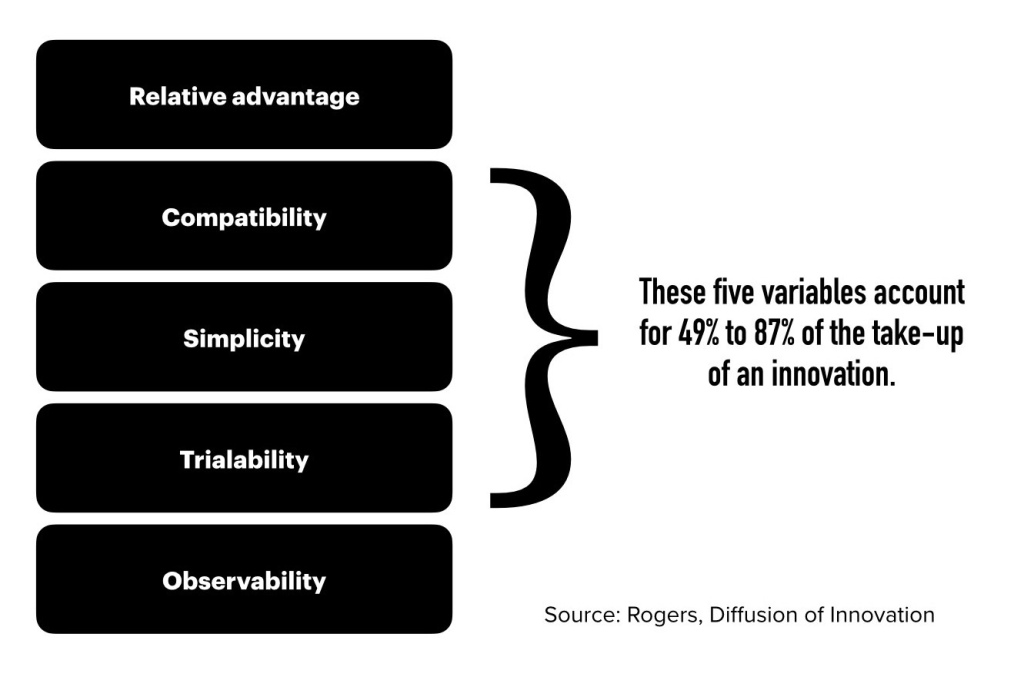 Relative advantage

Compatibility

Simplicity

Trialability

Observability

These five variables account for 49% to 87% of the take-up of an innovation.

Source: Rogers, Diffusion of Innovation